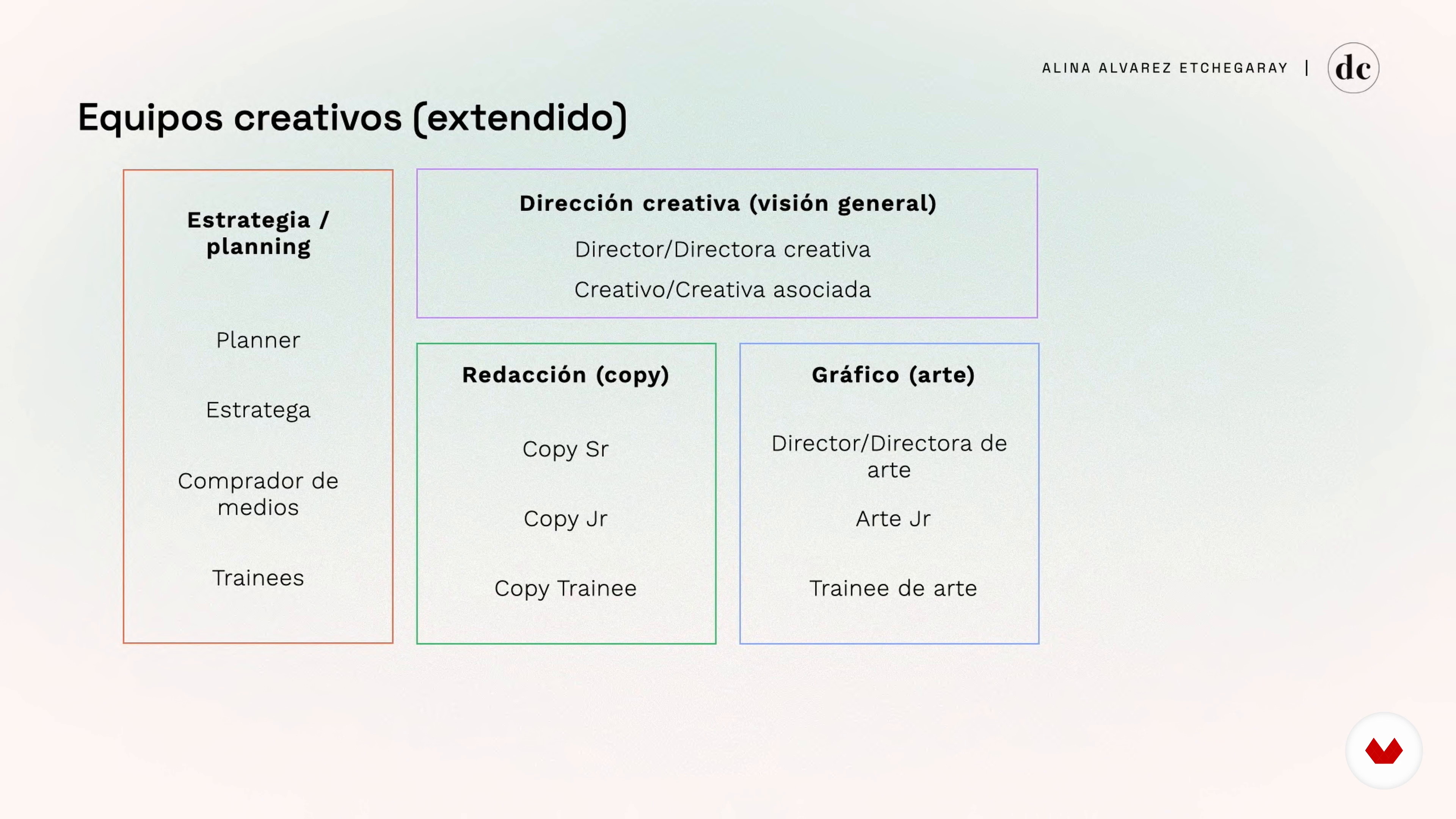 ALINA ALVAREZ ETCHEGARAY | dc

Equipos creativos (extendido)

Estrategia / planning

Planner

Estratega

Comprador de medios

Trainees

Dirección creativa (visión general)

Director/Directora creativa

Creativo/Creativa asociada

Redacción (copy)

Copy Sr

Copy Jr

Copy Trainee

Gráfico (arte)

Director/Directora de arte

Arte Jr

Trainee de arte